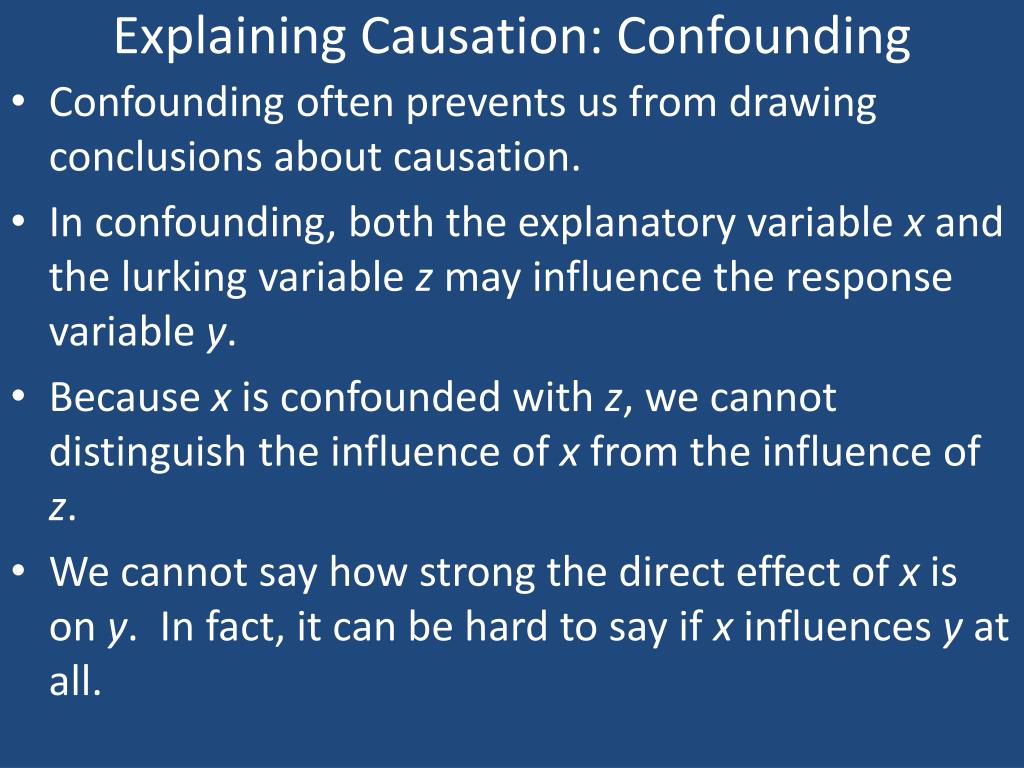 Explaining Causation: Confounding

• Confounding often prevents us from drawing conclusions about causation.

• In confounding, both the explanatory variable $x$ and the lurking variable $z$ may influence the response variable $y$.

• Because $x$ is confounded with $z$, we cannot distinguish the influence of $x$ from the influence of $z$.

• We cannot say how strong the direct effect of $x$ is on $y$. In fact, it can be hard to say if $x$ influences $y$ at all.